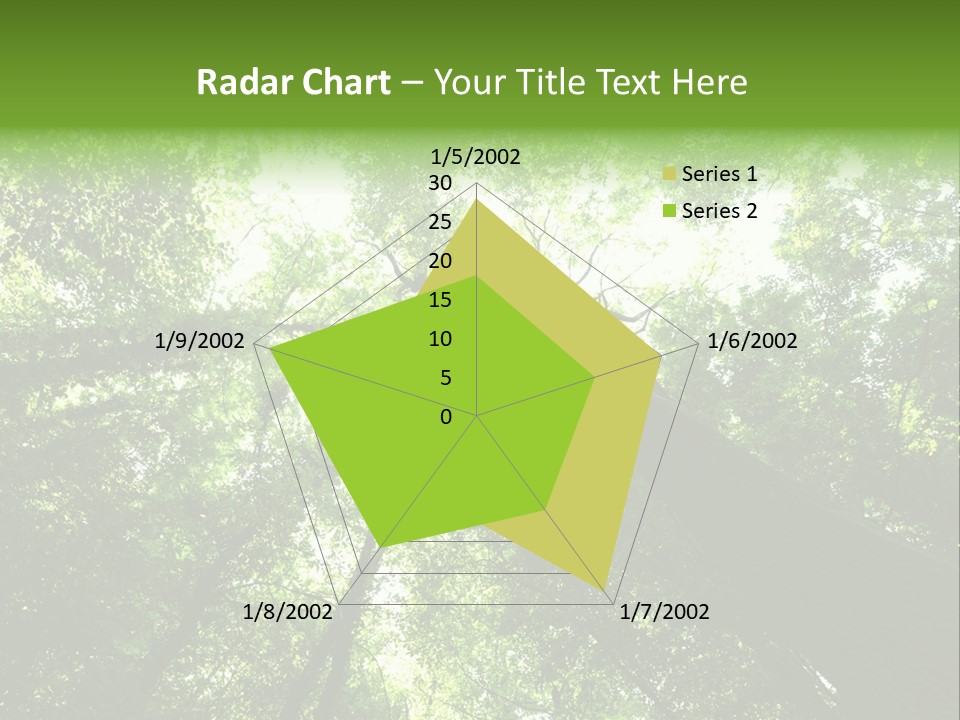 Radar Chart – Your Title Text Here

1/5/2002
30
25
20
15
10
5
0

1/6/2002
1/7/2002
1/8/2002
1/9/2002

Series 1
Series 2